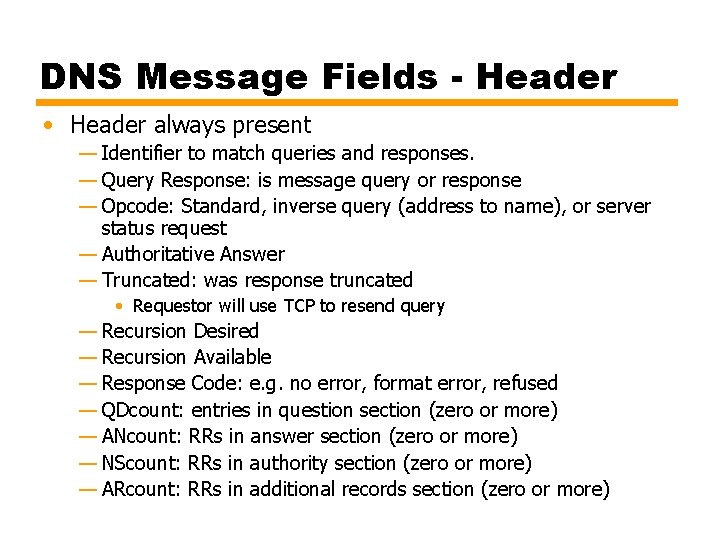 DNS Message Fields - Header

• Header always present
— Identifier to match queries and responses.
— Query Response: is message query or response
— Opcode: Standard, inverse query (address to name), or server status request
— Authoritative Answer
— Truncated: was response truncated
• Requestor will use TCP to resend query
— Recursion Desired
— Recursion Available
— Response Code: e.g. no error, format error, refused
— QDcount: entries in question section (zero or more)
— ANcount: RRs in answer section (zero or more)
— NScount: RRs in authority section (zero or more)
— ARcount: RRs in additional records section (zero or more)